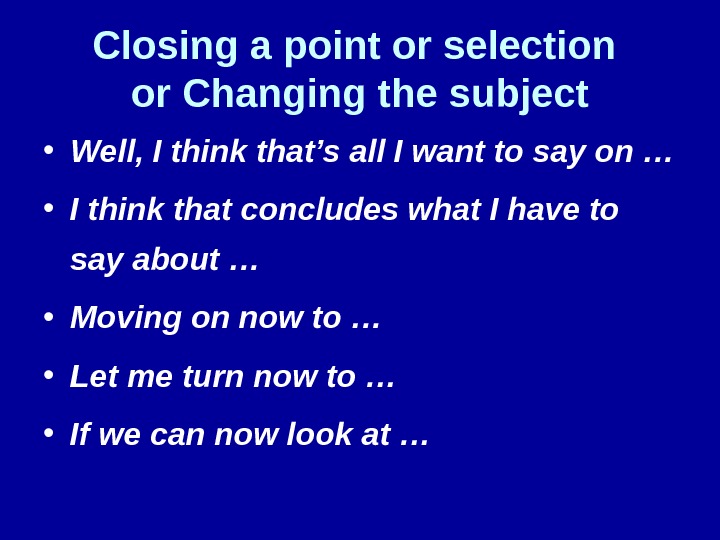 Closing a point or selection or Changing the subject

• Well, I think that’s all I want to say on …
• I think that concludes what I have to say about …
• Moving on now to …
• Let me turn now to …
• If we can now look at …